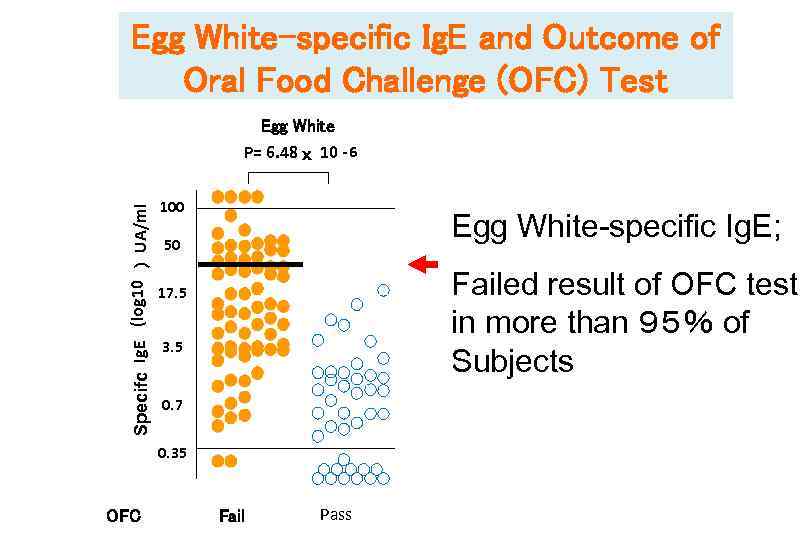 Egg White-specific IgE and Outcome of Oral Food Challenge (OFC) Test

Egg White

P= 6.48 x 10 -6

Specifc IgE (log10 ) UA/ml

100

50

17.5

3.5

0.7

0.35

OFC

Fail

Pass

Egg White-specific IgE;

Failed result of OFC test in more than 95% of Subjects